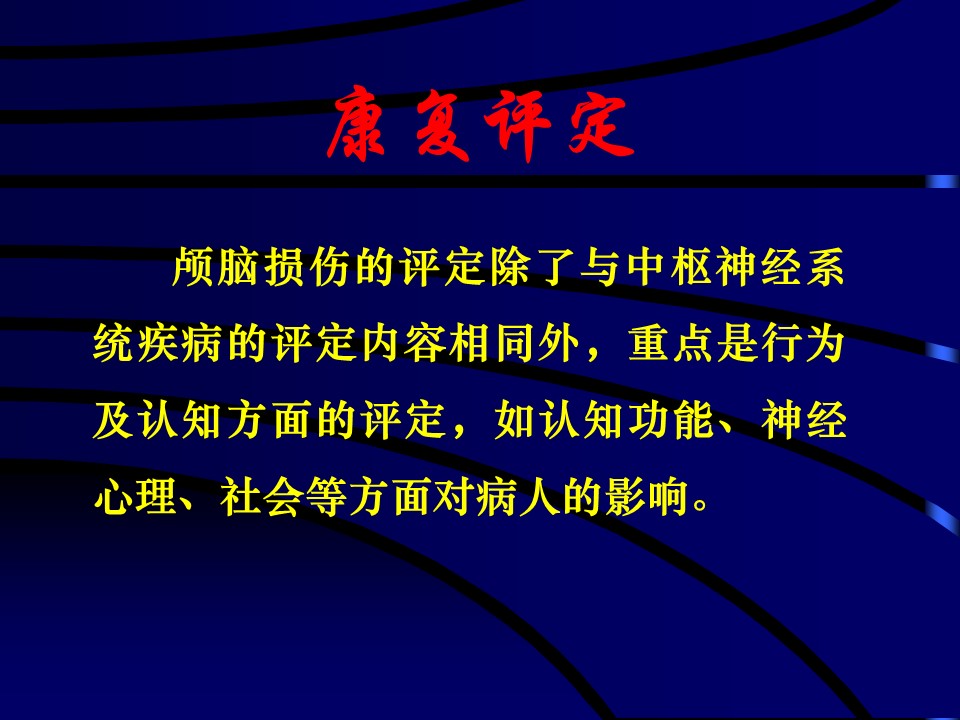 康复评定

颅脑损伤的评定除了与中枢神经系统疾病的评定内容相同外，重点是行为及认知方面的评定，如认知功能、神经心理、社会等方面对病人的影响。